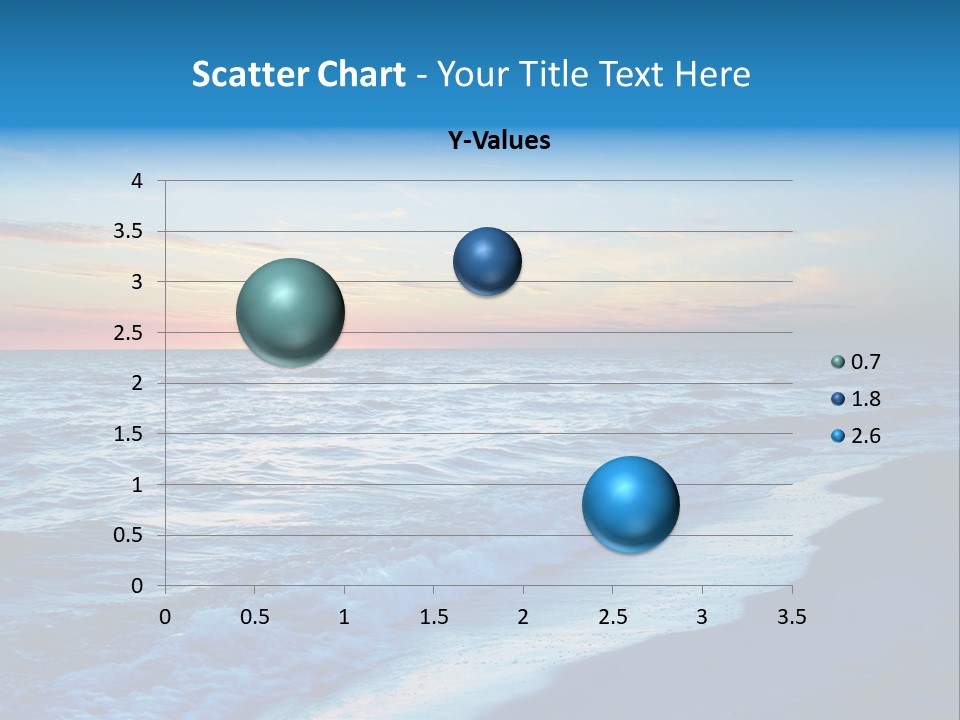 Scatter Chart - Your Title Text Here

Y-Values

4
3.5
3
2.5
2
1.5
1
0.5
0

0 0.5 1 1.5 2 2.5 3 3.5

0.7
1.8
2.6